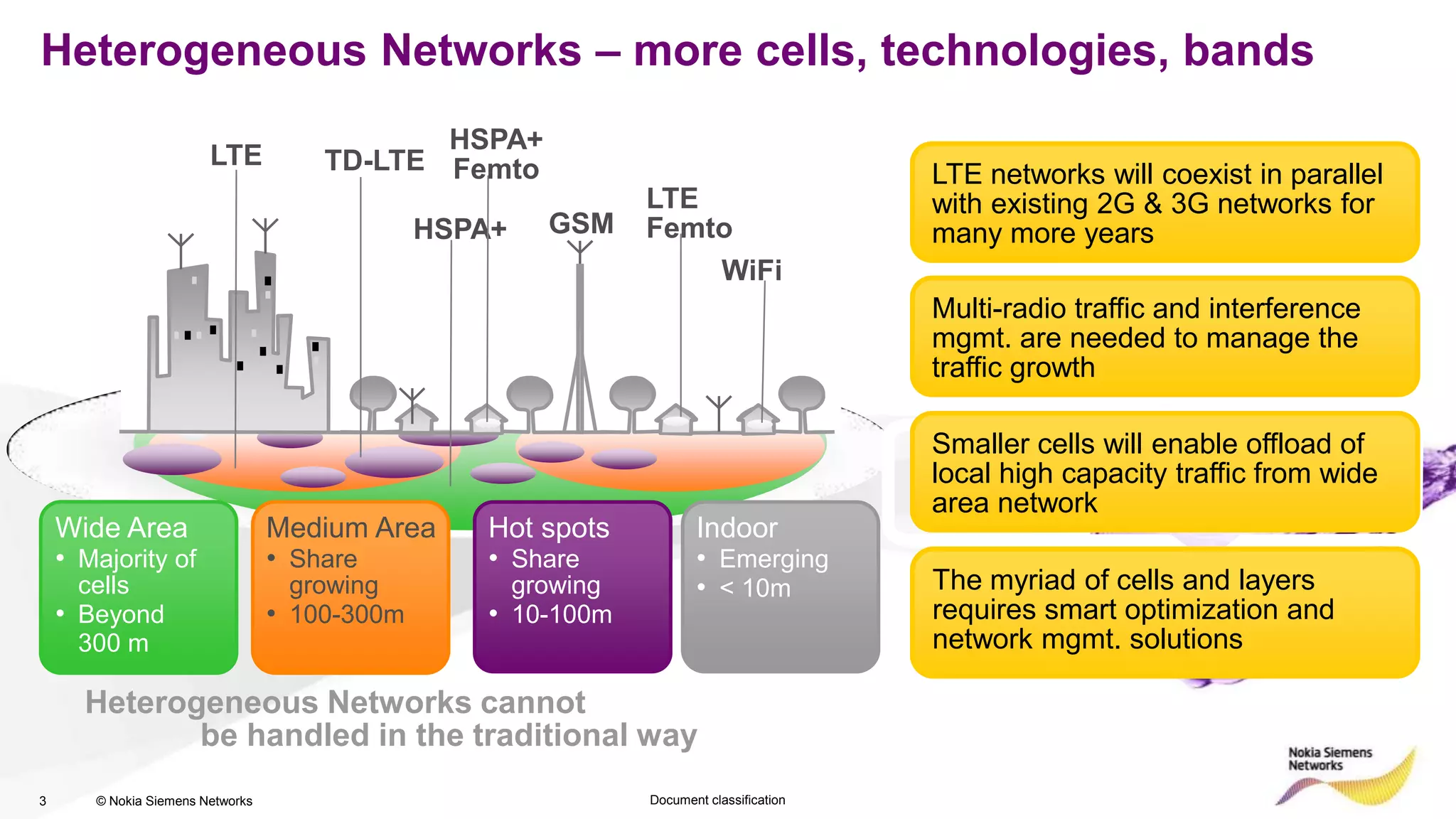 Heterogeneous Networks – more cells, technologies, bands

LTE
TD-LTE
HSPA+ Femto
HSPA+
GSM
LTE Femto
WiFi

Wide Area
• Majority of cells
• Beyond 300 m

Medium Area
• Share growing
• 100-300m

Hot spots
• Share growing
• 10-100m

Indoor
• Emerging
• < 10m

Heterogeneous Networks cannot be handled in the traditional way

LTE networks will coexist in parallel with existing 2G & 3G networks for many more years

Multi-radio traffic and interference mgmt. are needed to manage the traffic growth

Smaller cells will enable offload of local high capacity traffic from wide area network

The myriad of cells and layers requires smart optimization and network mgmt. solutions

Nokia Siemens Networks

3 © Nokia Siemens Networks Document classification